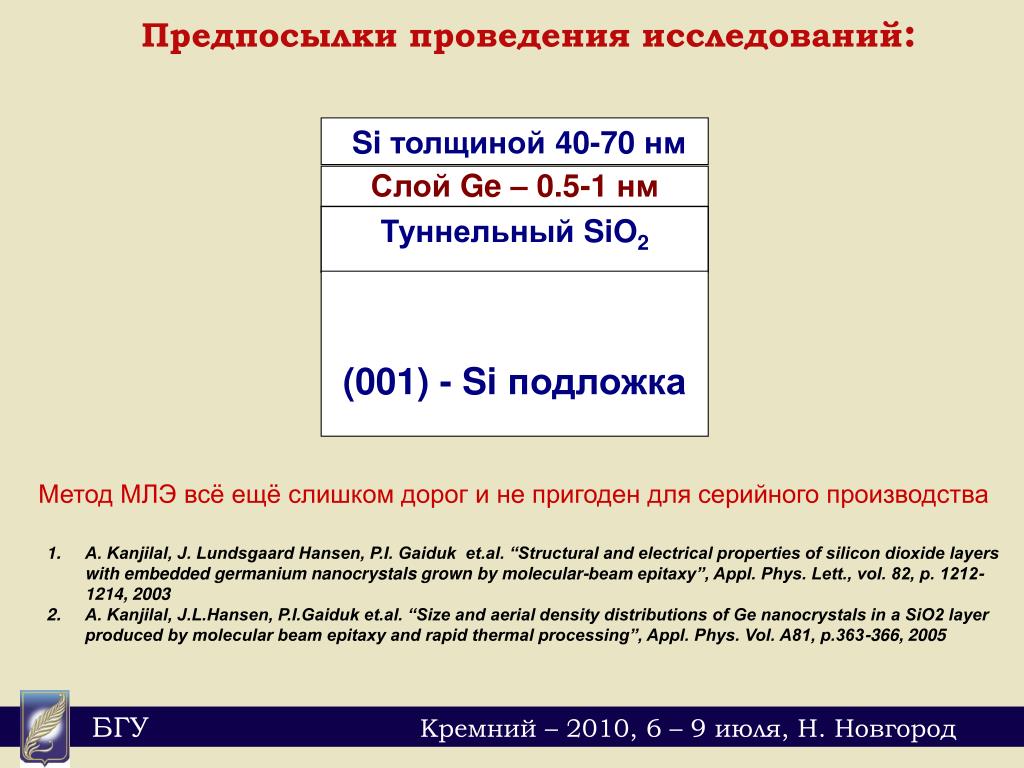 Предпосылки проведения исследований:

Si толщиной 40-70 нм

Слой Ge – 0.5-1 нм

Туннельный $SiO_2$

(001) - Si подложка

Метод МЛЭ всё ещё слишком дорог и не пригоден для серийного производства

1. A. Kanjilal, J. Lundsgaard Hansen, P.I. Gaiduk et.al. “Structural and electrical properties of silicon dioxide layers with embedded germanium nanocrystals grown by molecular-beam epitaxy”, Appl. Phys. Lett., vol. 82, p. 1212-1214, 2003
2. A. Kanjilal, J.L.Hansen, P.I.Gaiduk et.al. “Size and aerial density distributions of Ge nanocrystals in a SiO2 layer produced by molecular beam epitaxy and rapid thermal processing”, Appl. Phys. Vol. A81, p.363-366, 2005

БГУ

Кремний – 2010, 6 – 9 июля, Н. Новгород